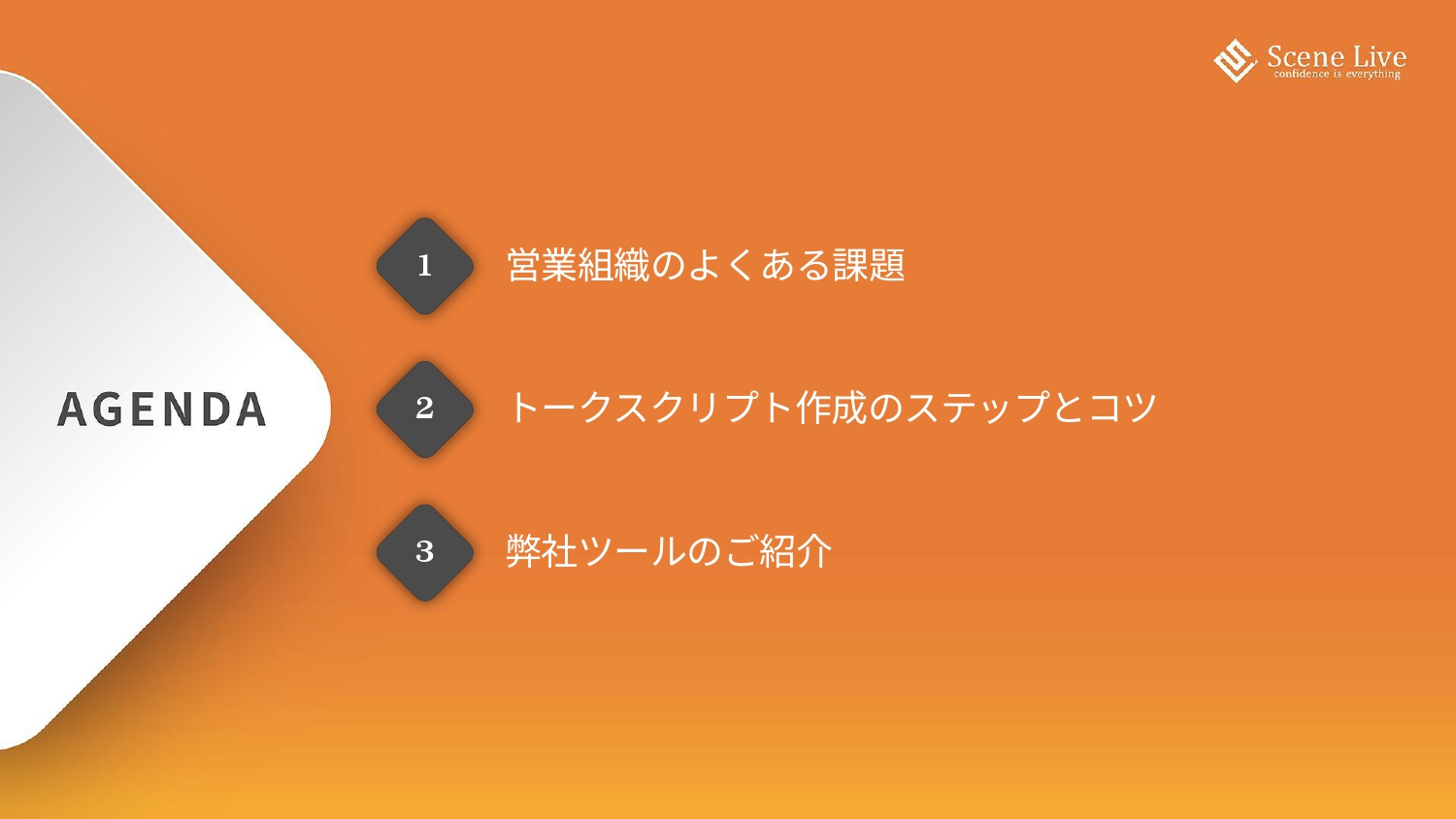 Scene Live
confidence is everything

AGENDA

1 営業組織のよくある課題

2 トークスクリプト作成のステップとコツ

3 弊社ツールのご紹介